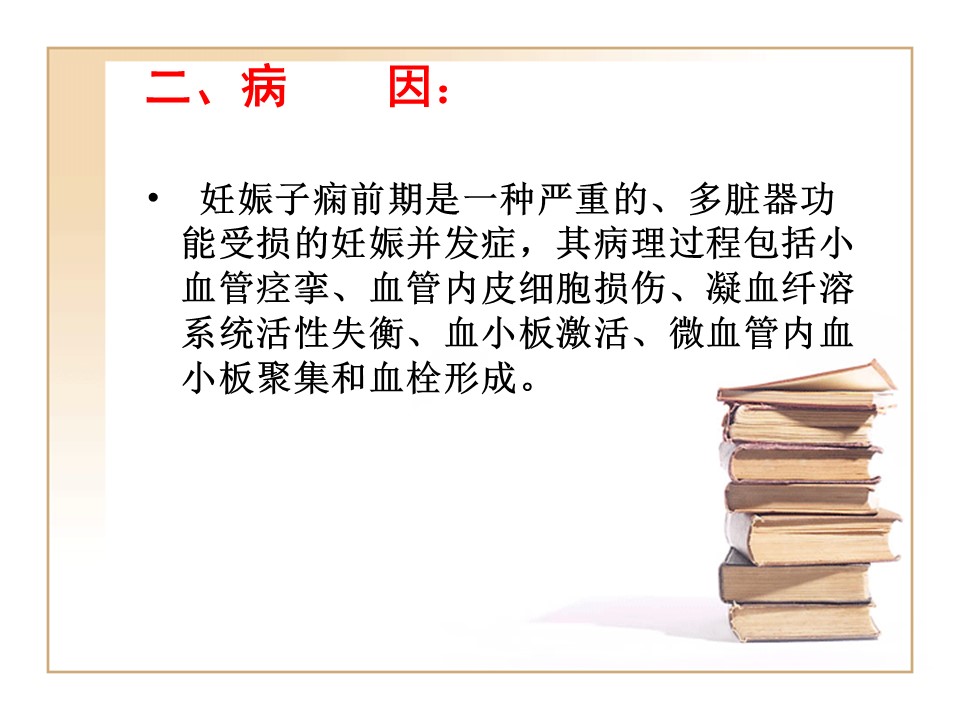 二、病　因：

• 妊娠子痫前期是一种严重的、多脏器功能受损的妊娠并发症，其病理过程包括小血管痉挛、血管内皮细胞损伤、凝血纤溶系统活性失衡、血小板激活、微血管内血小板聚集和血栓形成。